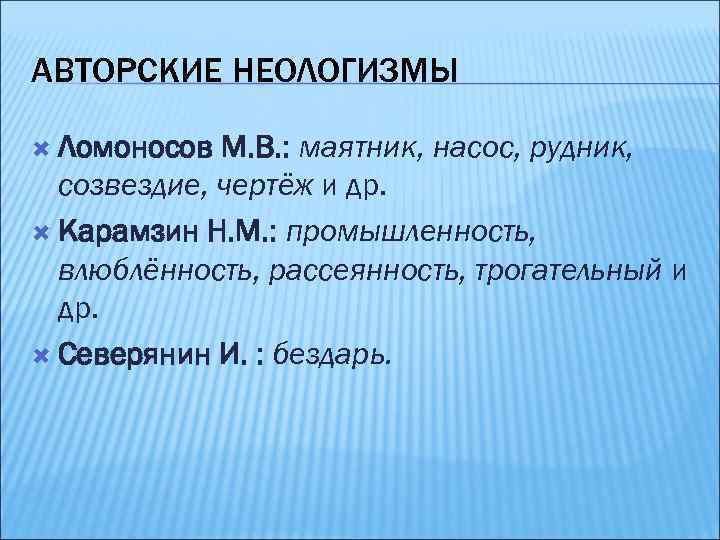 АВТОРСКИЕ НЕОЛОГИЗМЫ

Ломоносов М.В.: маятник, насос, рудник, созвездие, чертёж и др.

Карамзин Н.М.: промышленность, влюблённость, рассеянность, трогательный и др.

Северянин И. : бездарь.